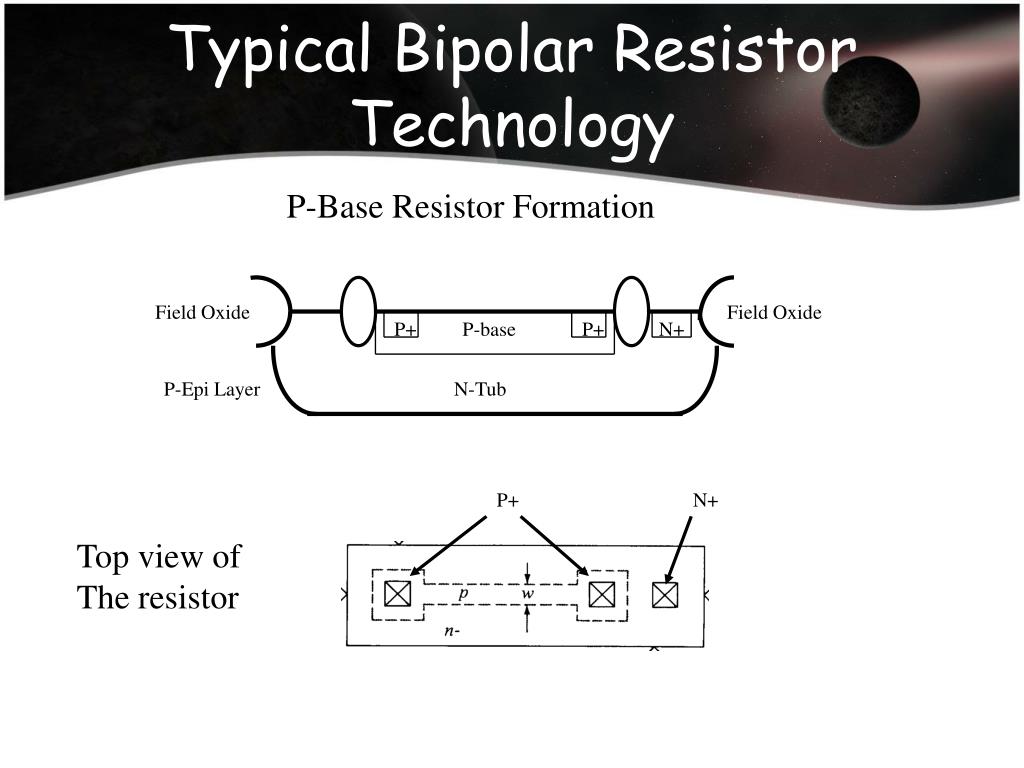 Typical Bipolar Resistor Technology

P-Base Resistor Formation

Field Oxide

P+

P-base

P+

N+

Field Oxide

P-Epi Layer

N-Tub

P+

N+

Top view of The resistor

p

w

n-